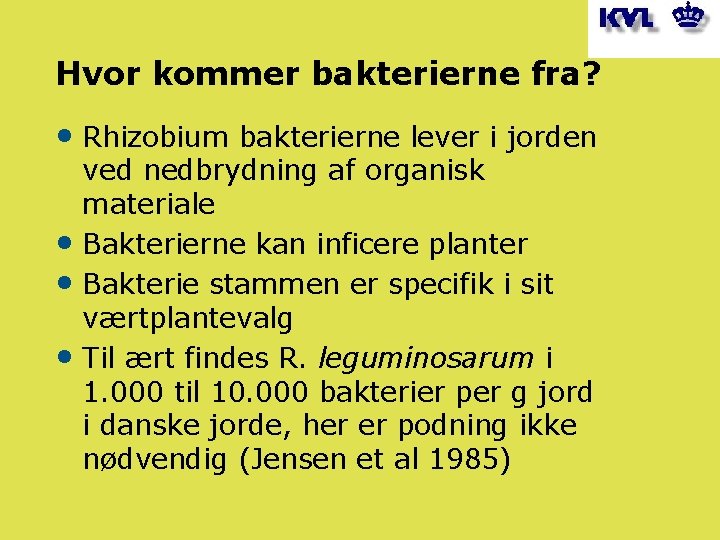 KVL

Hvor kommer bakterierne fra?

• Rhizobium bakterierne lever i jorden ved nedbrydning af organisk materiale
• Bakterierne kan inficere planter
• Bakterie stammen er specifik i sit værtplantevalg
• Til ært findes R. leguminosarum i 1.000 til 10.000 bakterier per g jord i danske jorde, her er podning ikke nødvendig (Jensen et al 1985)